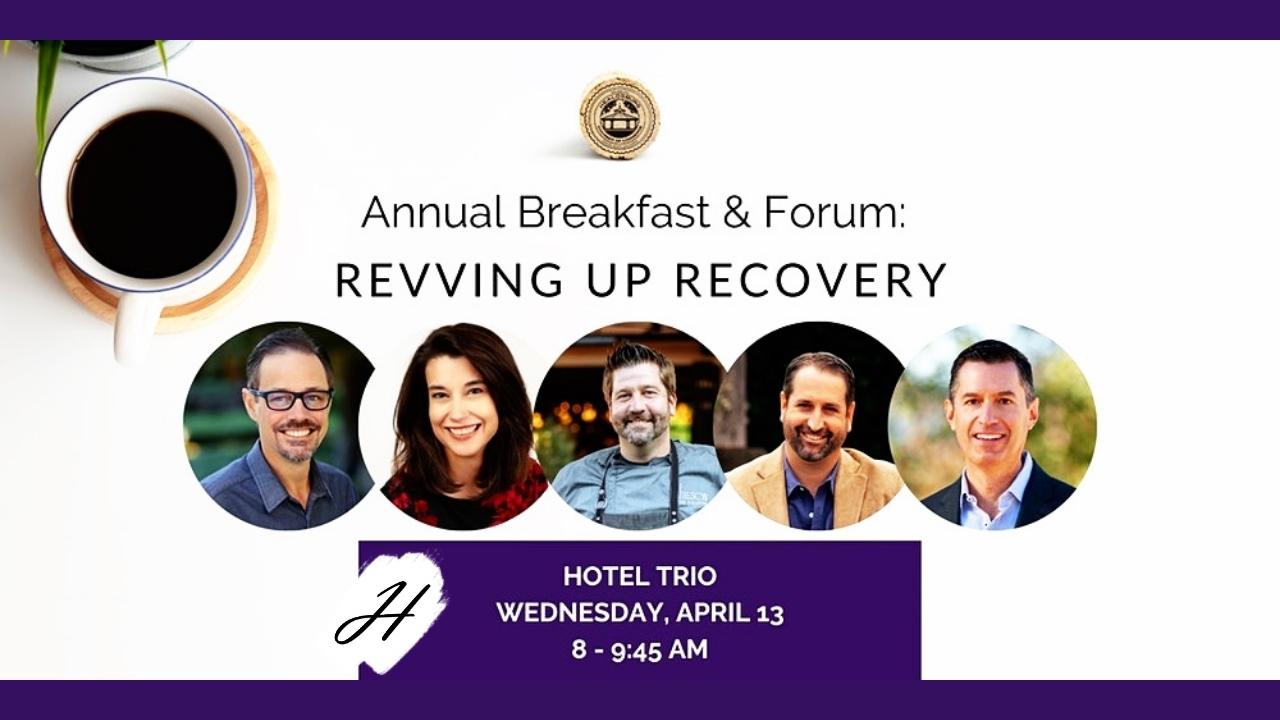 Annual Breakfast & Forum:
REVVING UP RECOVERY

H

HOTEL TRIO
WEDNESDAY, APRIL 13
8 - 9:45 AM